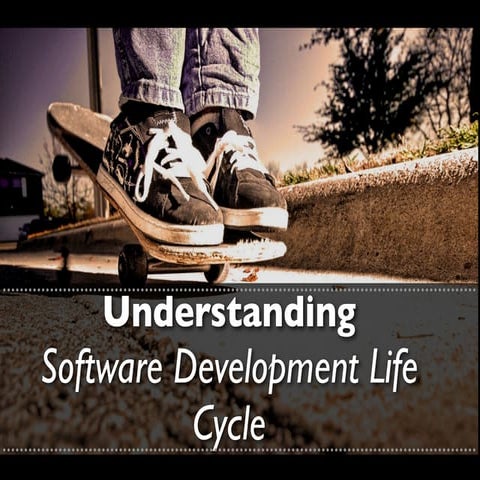 Understanding
Software Development Life Cycle